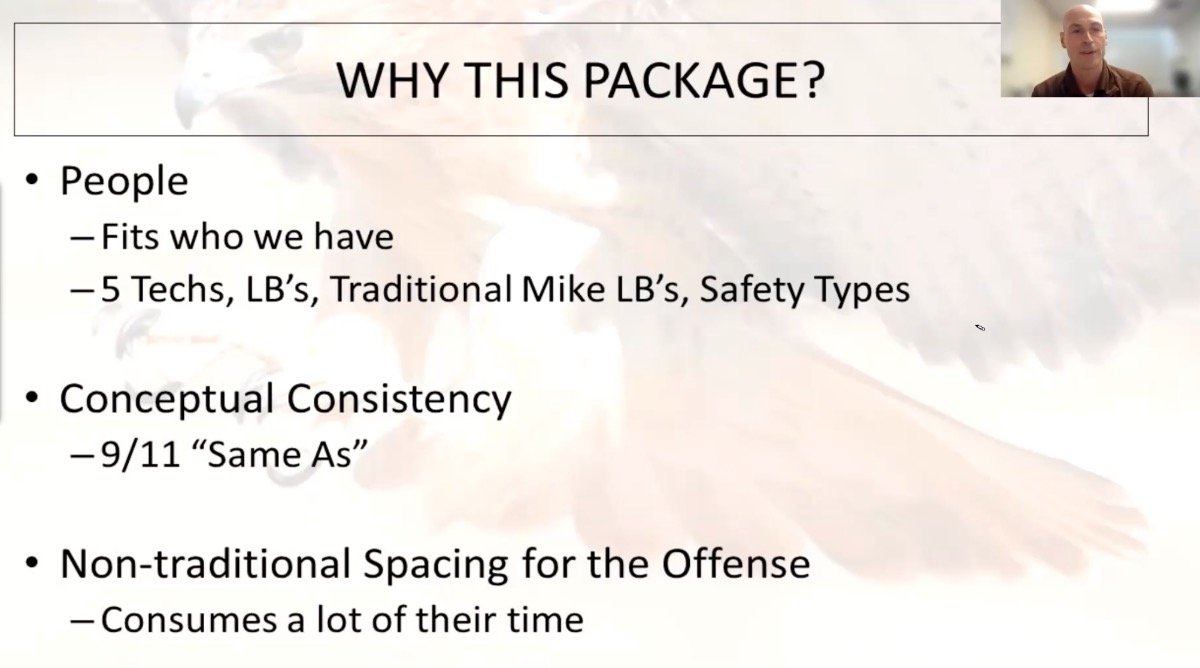 WHY THIS PACKAGE?

• People
- Fits who we have
- 5 Techs, LB's, Traditional Mike LB's, Safety Types

• Conceptual Consistency
- 9/11 "Same As"

• Non-traditional Spacing for the Offense
- Consumes a lot of their time